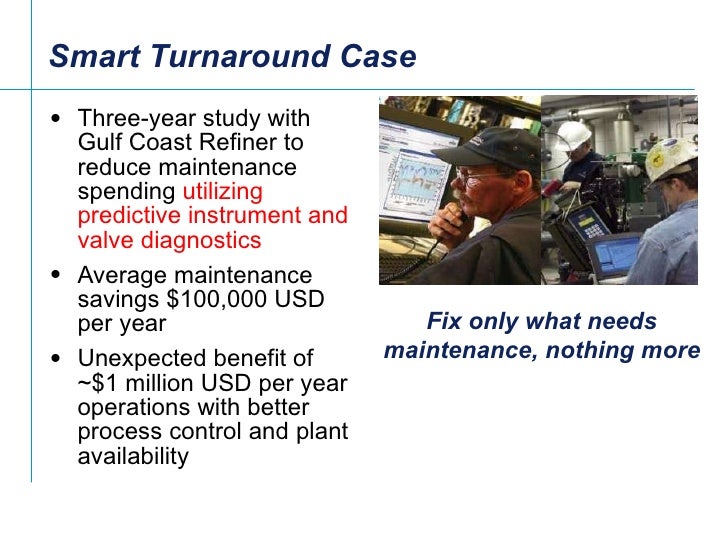 Smart Turnaround Case

• Three-year study with Gulf Coast Refiner to reduce maintenance spending utilizing predictive instrument and valve diagnostics

• Average maintenance savings \$100,000 USD per year

• Unexpected benefit of ~\$1 million USD per year operations with better process control and plant availability

Fix only what needs maintenance, nothing more